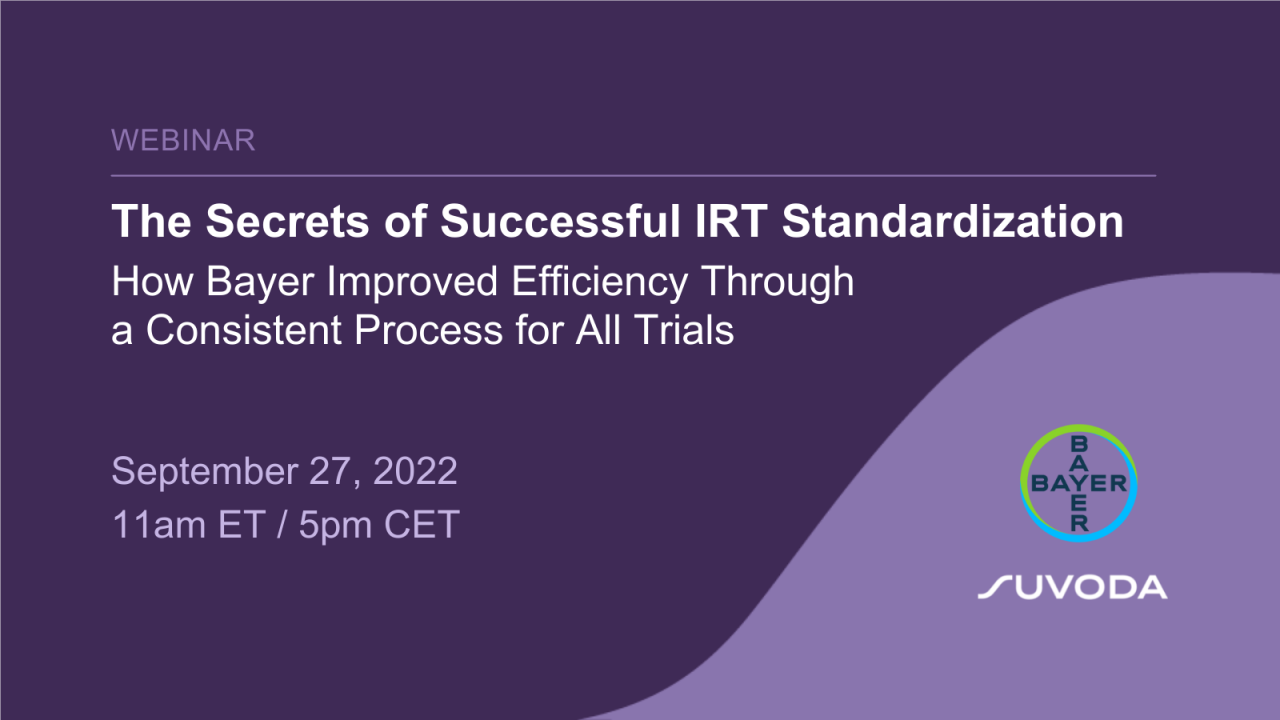 WEBINAR

The Secrets of Successful IRT Standardization

How Bayer Improved Efficiency Through a Consistent Process for All Trials

September 27, 2022
11am ET / 5pm CET

BAYER
BAYER

SUVODA